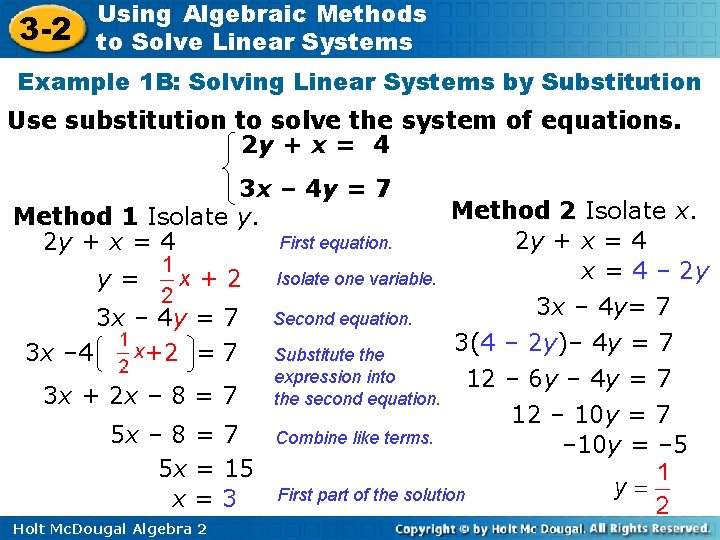 3-2 Using Algebraic Methods to Solve Linear Systems

Example 1B: Solving Linear Systems by Substitution

Use substitution to solve the system of equations.

$\begin{cases} 2y + x = 4 \\ 3x - 4y = 7 \end{cases}$

Method 1 Isolate $y$.

$2y + x = 4$ First equation.

$y = \frac{1}{2}x + 2$ Isolate one variable.

$3x - 4y = 7$ Second equation.

$3x - 4\left(\frac{1}{2}x + 2\right) = 7$ Substitute the expression into the second equation.

$3x + 2x - 8 = 7$

$5x - 8 = 7$ Combine like terms.

$5x = 15$

$x = 3$ First part of the solution

Method 2 Isolate $x$.

$2y + x = 4$

$x = 4 - 2y$

$3x - 4y = 7$

$3(4 - 2y) - 4y = 7$

$12 - 6y - 4y = 7$

$12 - 10y = 7$

$-10y = -5$

$y = \frac{1}{2}$

Holt McDougal Algebra 2

Copyright © by Holt Mc Dougal. All Rights Reserved.